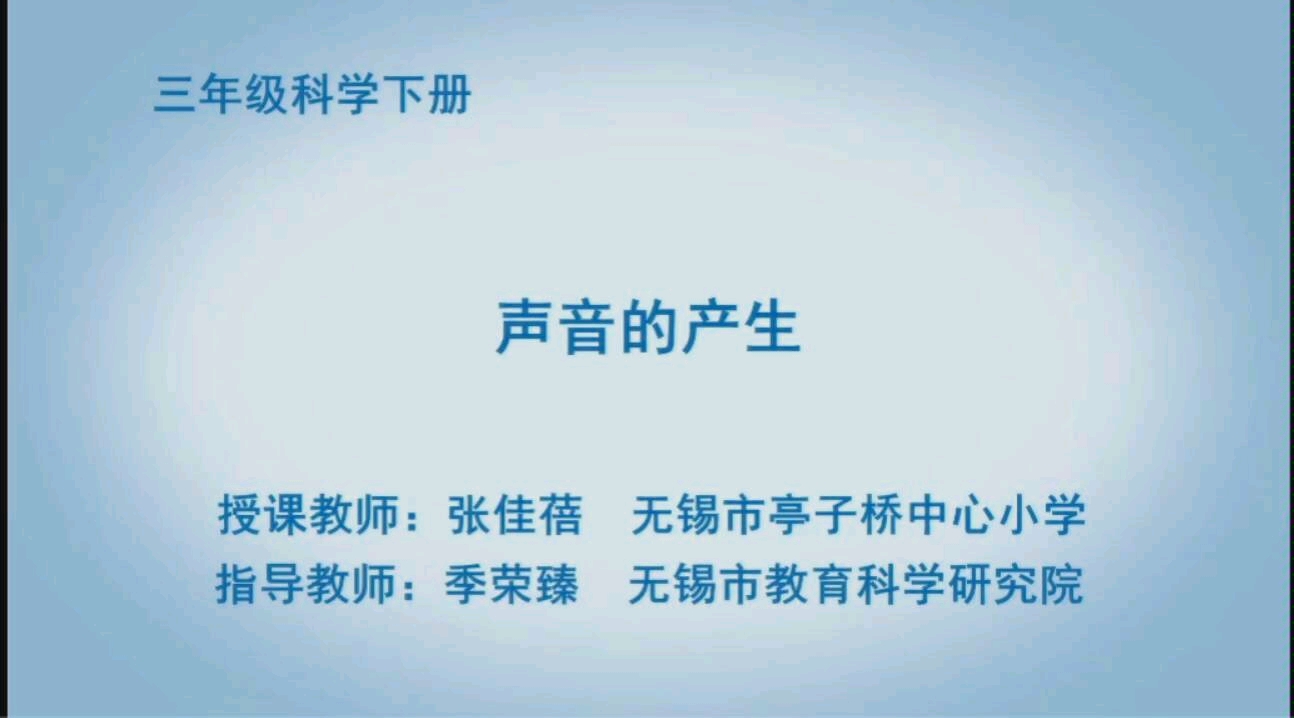 三年级科学下册

声音的产生

授课教师：张佳蓓　无锡市亭子桥中心小学
指导教师：季荣臻　无锡市教育科学研究院